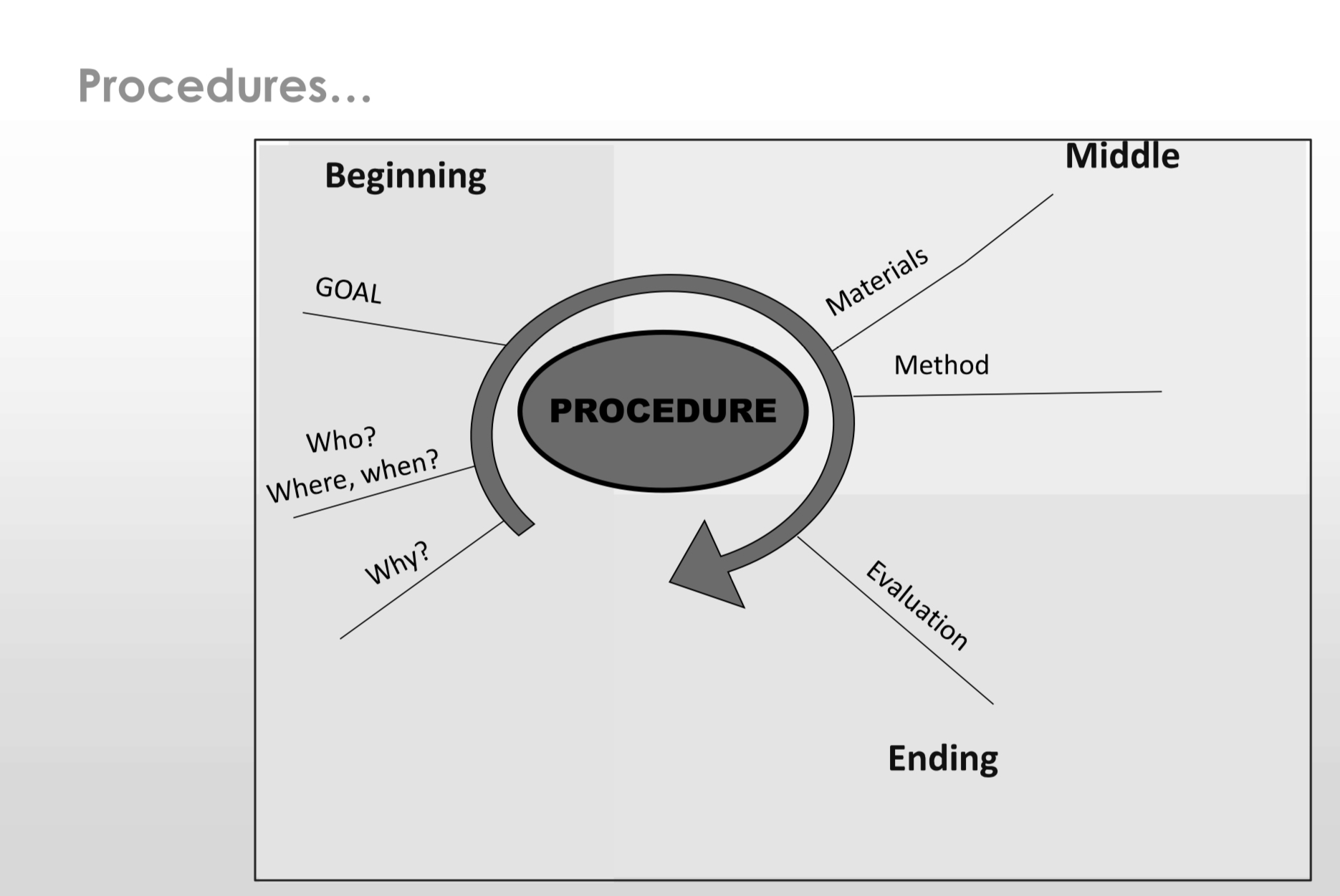 Procedures…

Beginning

GOAL

Who?
Where, when?

Why?

PROCEDURE

Middle

Materials

Method

Evaluation

Ending